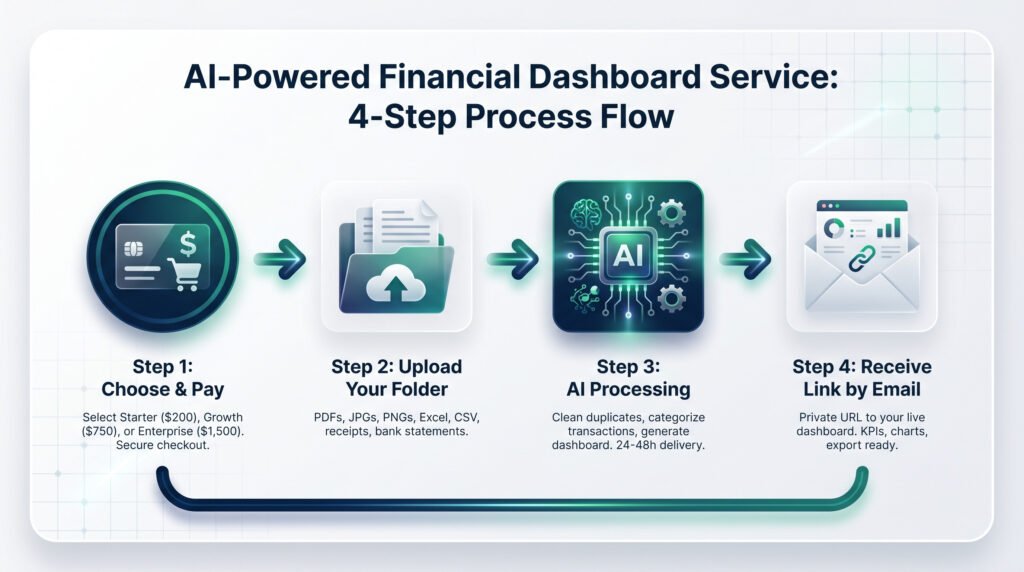 AI-Powered Financial Dashboard Service: 4-Step Process Flow

$

AI

Step 1: Choose & Pay

Select Starter ($200), Growth ($750), or Enterprise ($1,500). Secure checkout.

Step 2: Upload Your Folder

PDFs, JPGs, PNGs, Excel, CSV, receipts, bank statements.

Step 3: AI Processing

Clean duplicates, categorize transactions, generate dashboard. 24-48h delivery.

Step 4: Receive Link by Email

Private URL to your live dashboard. KPIs, charts, export ready.